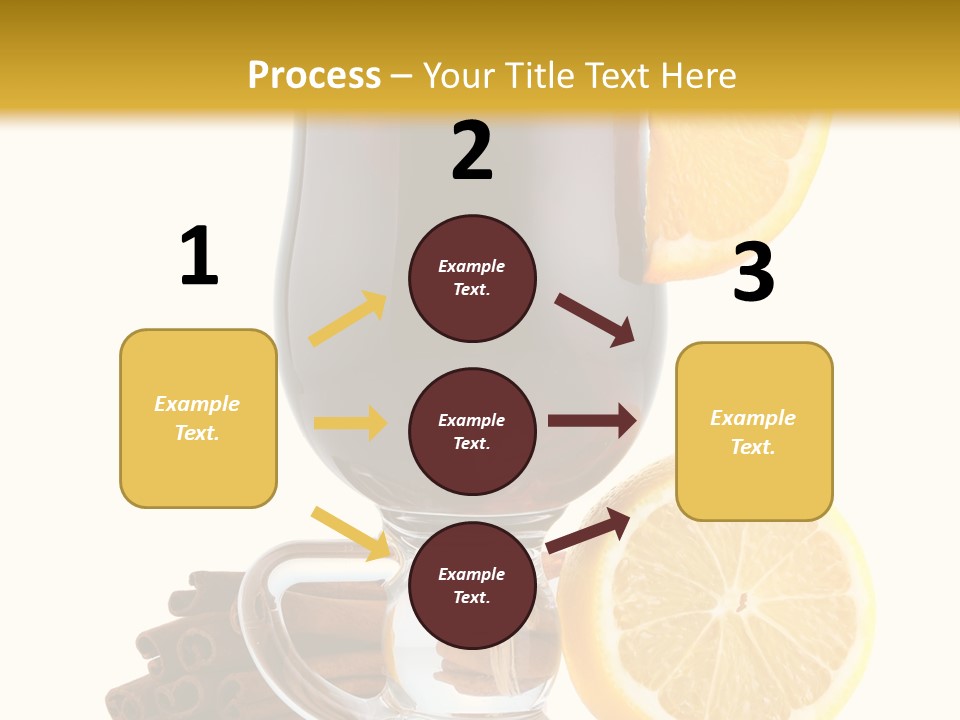 Process – Your Title Text Here

1

Example Text.

2

Example Text.

Example Text.

Example Text.

3

Example Text.